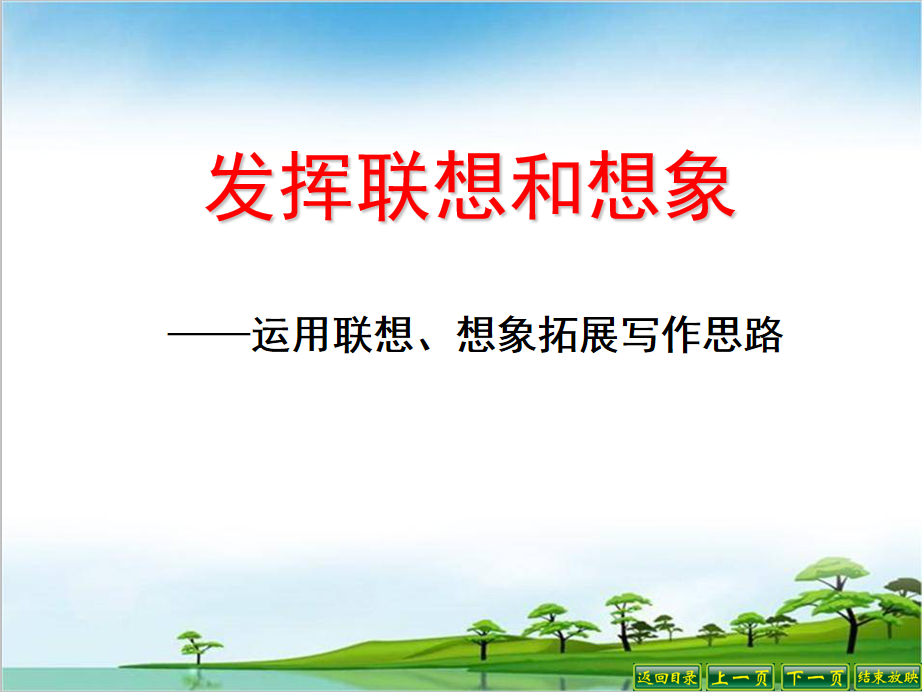 发挥联想和想象

——运用联想、想象拓展写作思路

返回目录 上一页 下一页 结束放映